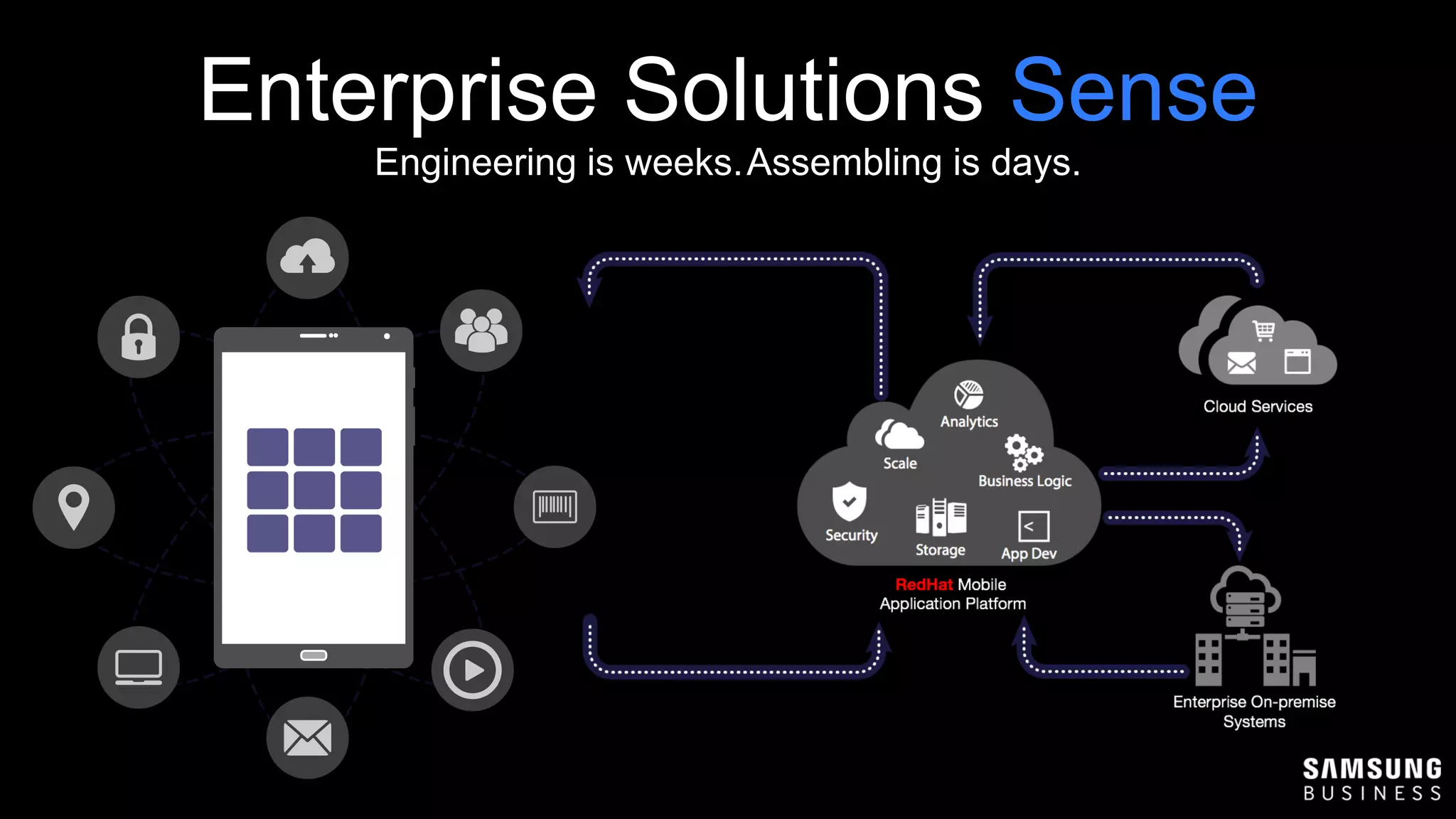 Enterprise Solutions Sense

Engineering is weeks. Assembling is days.

Analytics

Scale

Business Logic

Security

Storage

App Dev

RedHat Mobile Application Platform

Cloud Services

Enterprise On-premise Systems

SAMSUNG BUSINESS